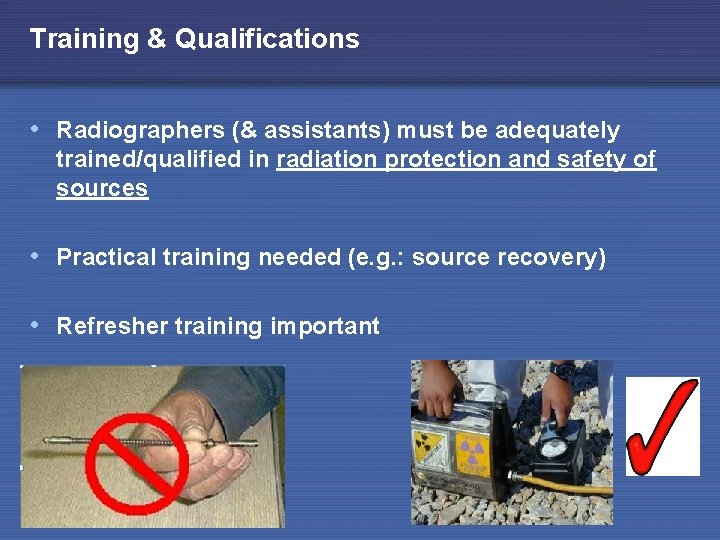 Training & Qualifications

• Radiographers (& assistants) must be adequately trained/qualified in radiation protection and safety of sources

• Practical training needed (e.g.: source recovery)

• Refresher training important